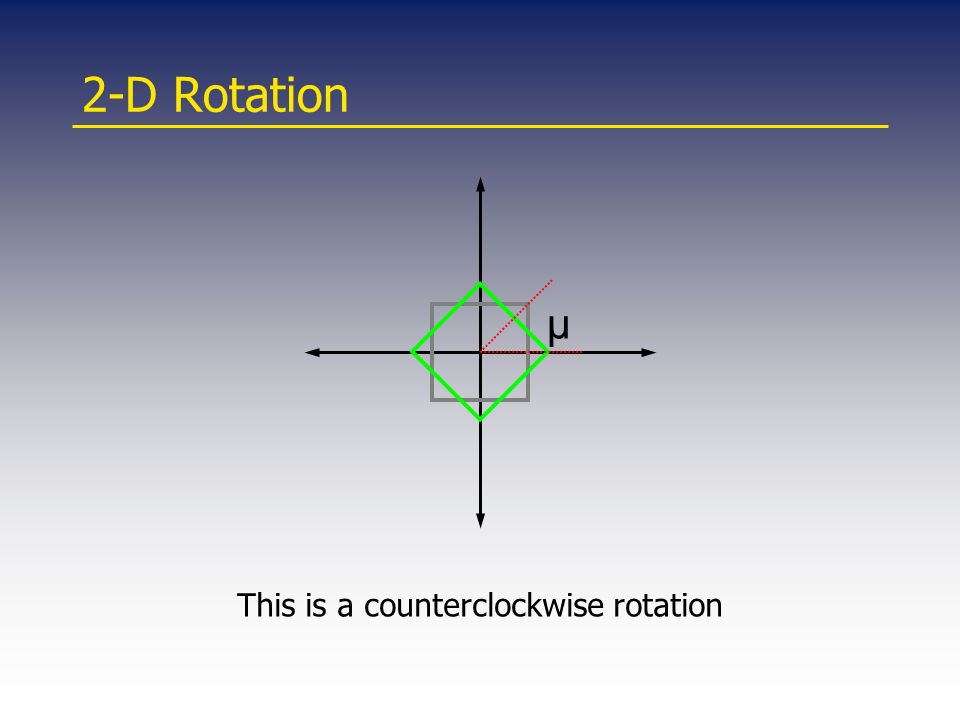 2-D Rotation

μ

This is a counterclockwise rotation